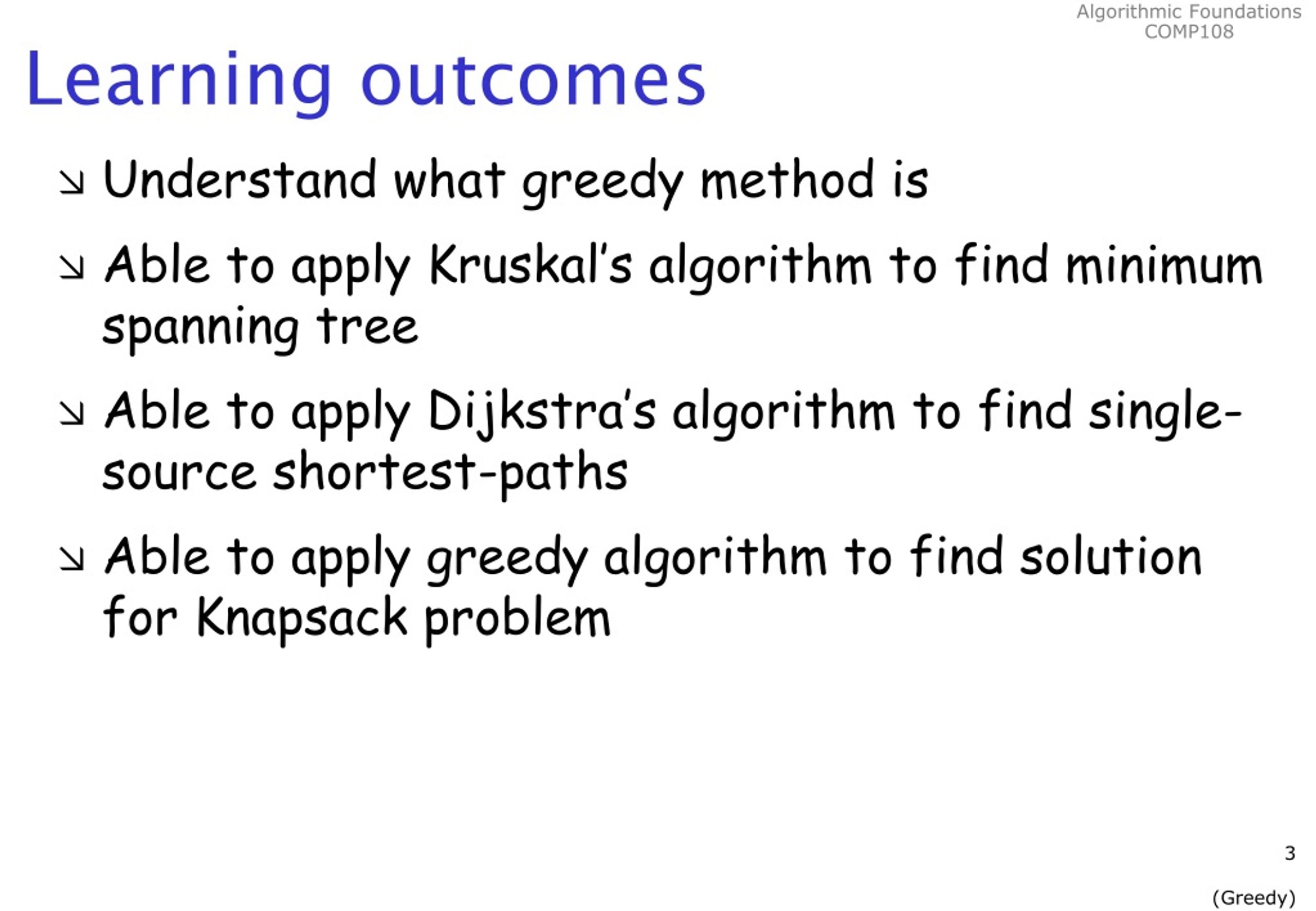 Algorithmic Foundations
COMP108

Learning outcomes

↘ Understand what greedy method is

↘ Able to apply Kruskal's algorithm to find minimum spanning tree

↘ Able to apply Dijkstra's algorithm to find single-source shortest-paths

↘ Able to apply greedy algorithm to find solution for Knapsack problem

3

(Greedy)